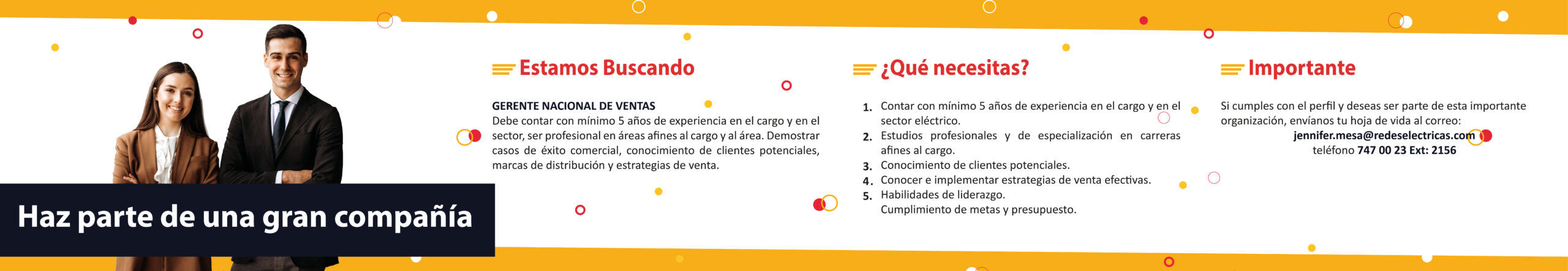 Haz parte de una gran compañía

Estamos Buscando

GERENTE NACIONAL DE VENTAS
Debe contar con mínimo 5 años de experiencia en el cargo y en el sector, ser profesional en áreas afines al cargo y al área. Demostrar casos de éxito comercial, conocimiento de clientes potenciales, marcas de distribución y estrategias de venta.

¿Qué necesitas?

1. Contar con mínimo 5 años de experiencia en el cargo y en el sector eléctrico.
2. Estudios profesionales y de especialización en carreras afines al cargo.
3. Conocimiento de clientes potenciales.
4. Conocer e implementar estrategias de venta efectivas.
5. Habilidades de liderazgo.
Cumplimiento de metas y presupuesto.

Importante

Si cumples con el perfil y deseas ser parte de esta importante organización, envíanos tu hoja de vida al correo:
jennifer.mesa@redeselectricas.com
teléfono 747 00 23 Ext: 2156